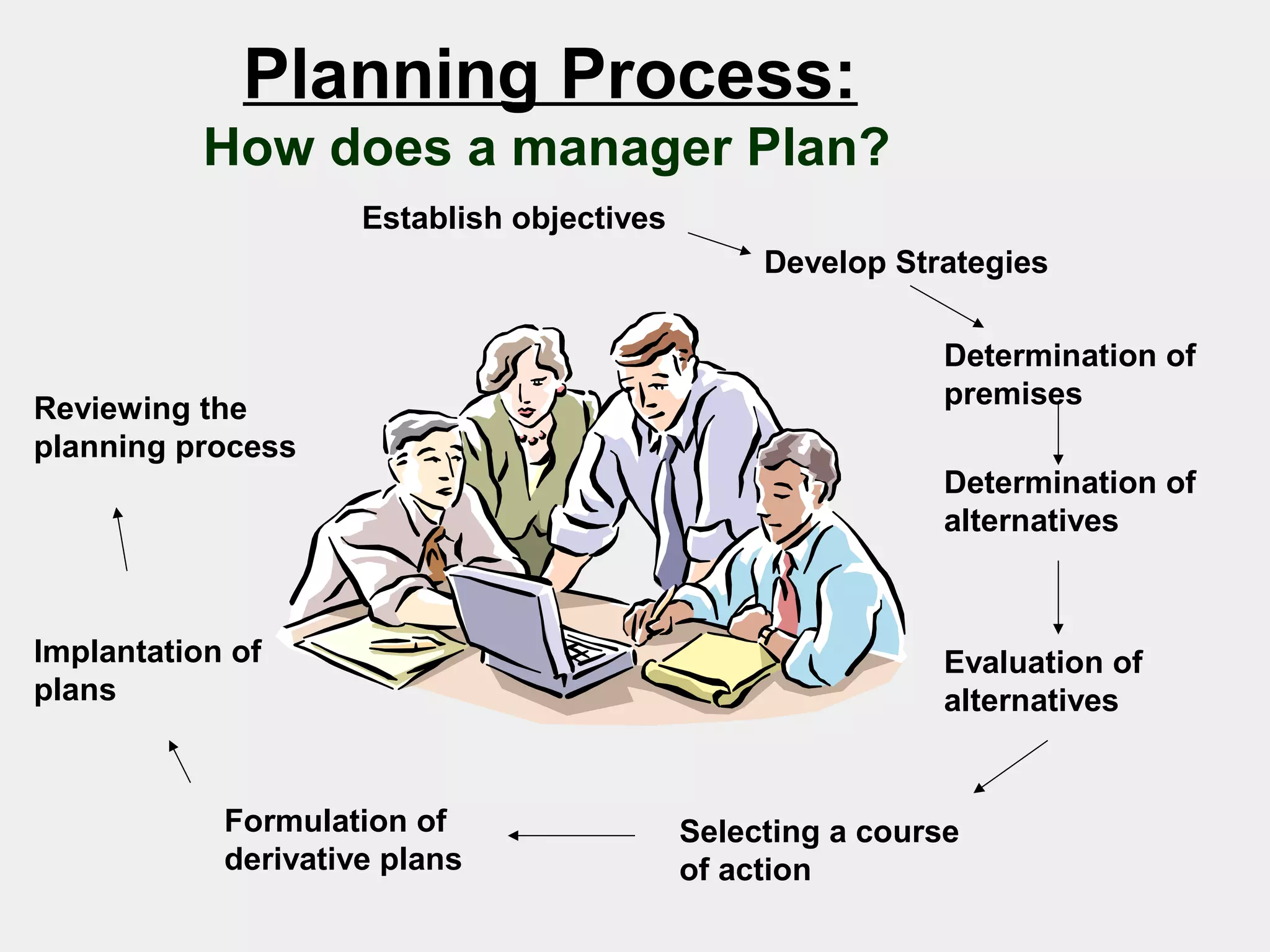 Planning Process:
How does a manager Plan?

Establish objectives

Develop Strategies

Determination of premises

Determination of alternatives

Evaluation of alternatives

Selecting a course of action

Formulation of derivative plans

Implantation of plans

Reviewing the planning process